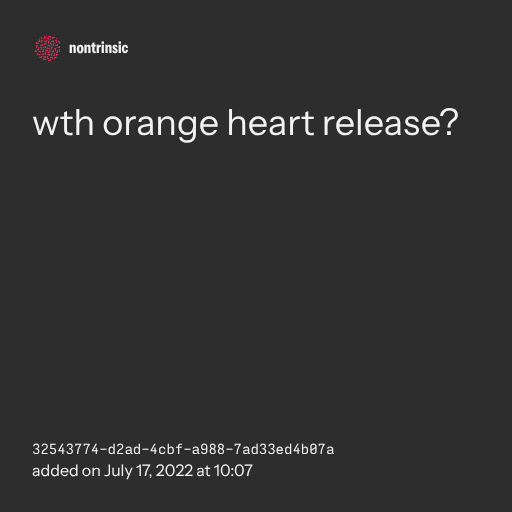 nontrinsic

wth orange heart release?

32543774-d2ad-4cbf-a988-7ad33ed4b07a
added on July 17, 2022 at 10:07